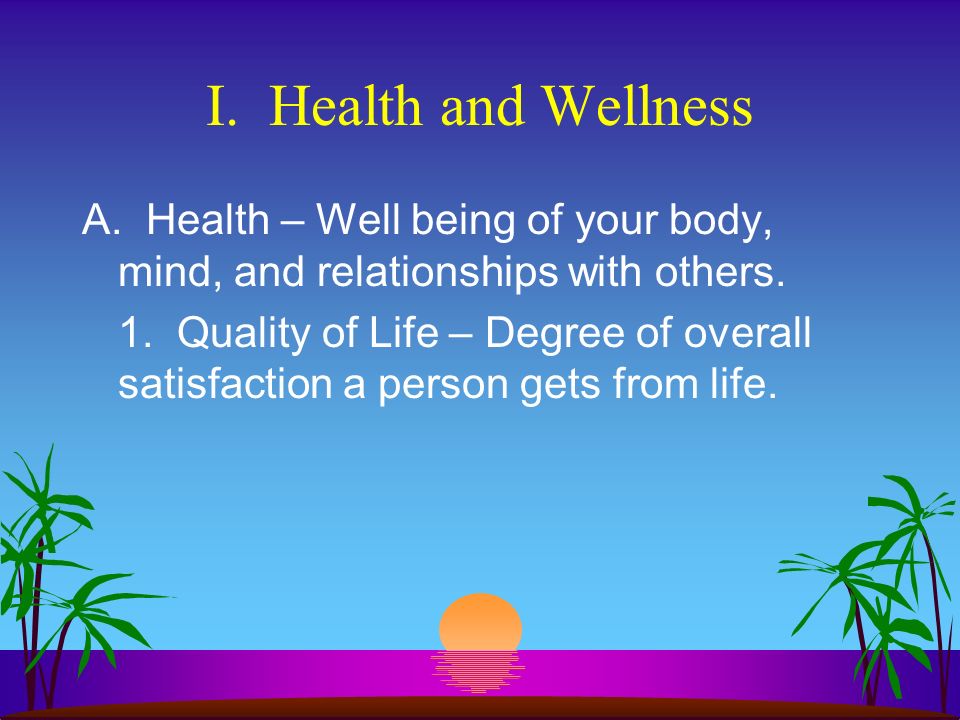 I. Health and Wellness

A. Health – Well being of your body, mind, and relationships with others.

1. Quality of Life – Degree of overall satisfaction a person gets from life.